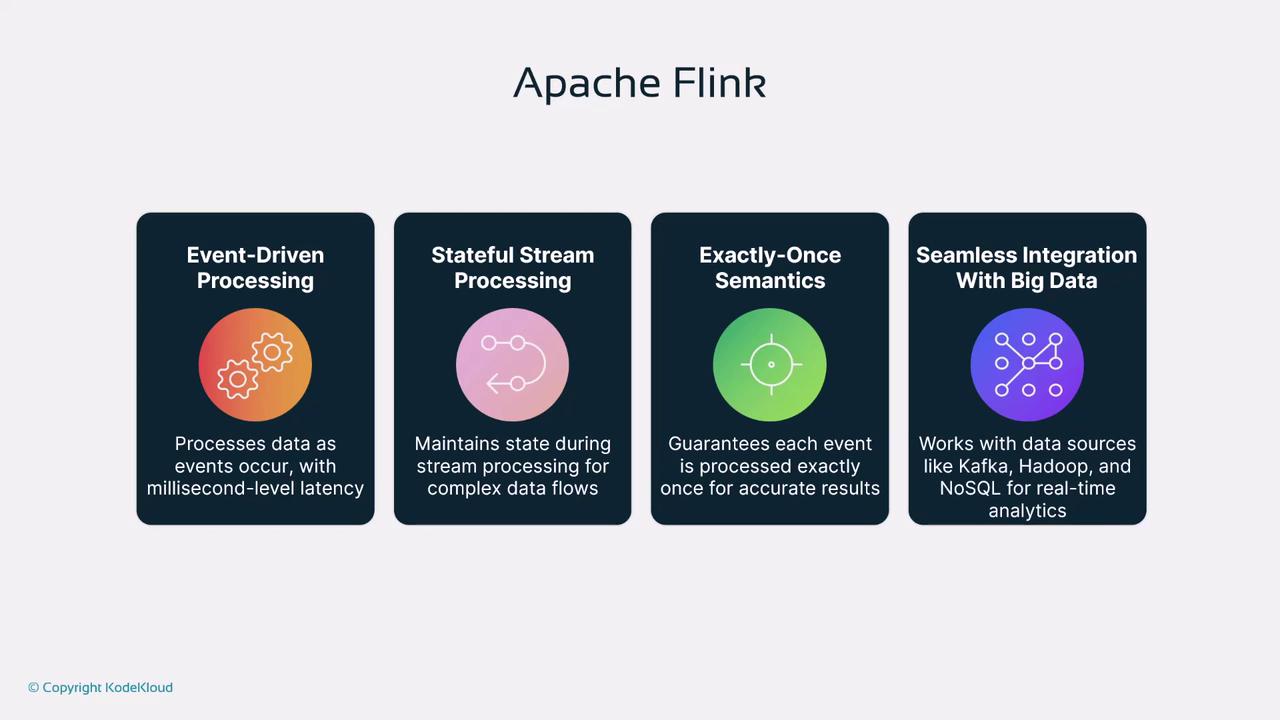 Apache Flink

Event-Driven Processing

Processes data as events occur, with millisecond-level latency

Stateful Stream Processing

Maintains state during stream processing for complex data flows

Exactly-Once Semantics

Guarantees each event is processed exactly once for accurate results

Seamless Integration With Big Data

Works with data sources like Kafka, Hadoop, and NoSQL for real-time analytics

© Copyright KodeKloud